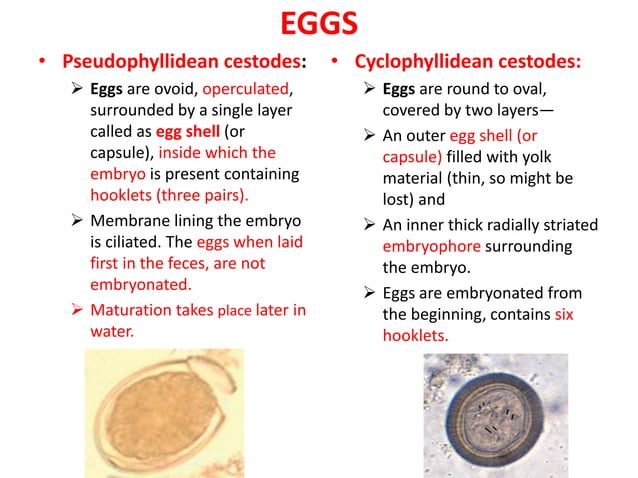 EGGS

• Pseudophyllidean cestodes:

➢ Eggs are ovoid, operculated, surrounded by a single layer called as egg shell (or capsule), inside which the embryo is present containing hooklets (three pairs).

➢ Membrane lining the embryo is ciliated. The eggs when laid first in the feces, are not embryonated.

➢ Maturation takes place later in water.

• Cyclophyllidean cestodes:

➢ Eggs are round to oval, covered by two layers—

➢ An outer egg shell (or capsule) filled with yolk material (thin, so might be lost) and

➢ An inner thick radially striated embryophore surrounding the embryo.

➢ Eggs are embryonated from the beginning, contains six hooklets.